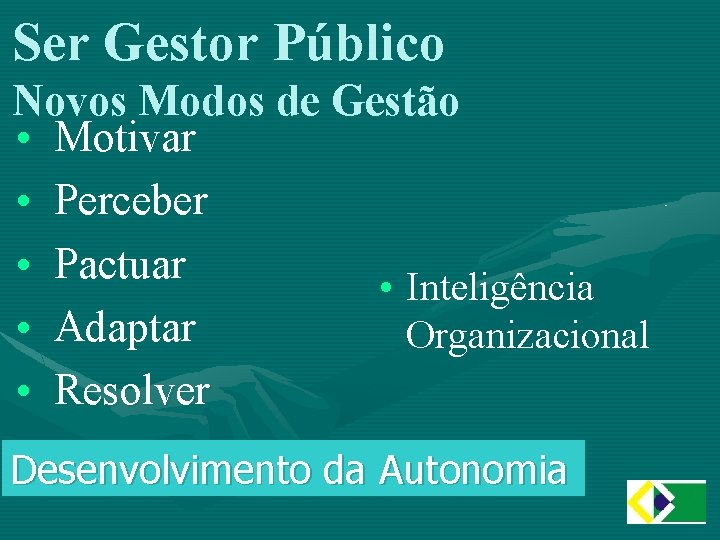 Ser Gestor Público
Novos Modos de Gestão

• Motivar
• Perceber
• Pactuar
• Adaptar
• Resolver

• Inteligência Organizacional

Desenvolvimento da Autonomia